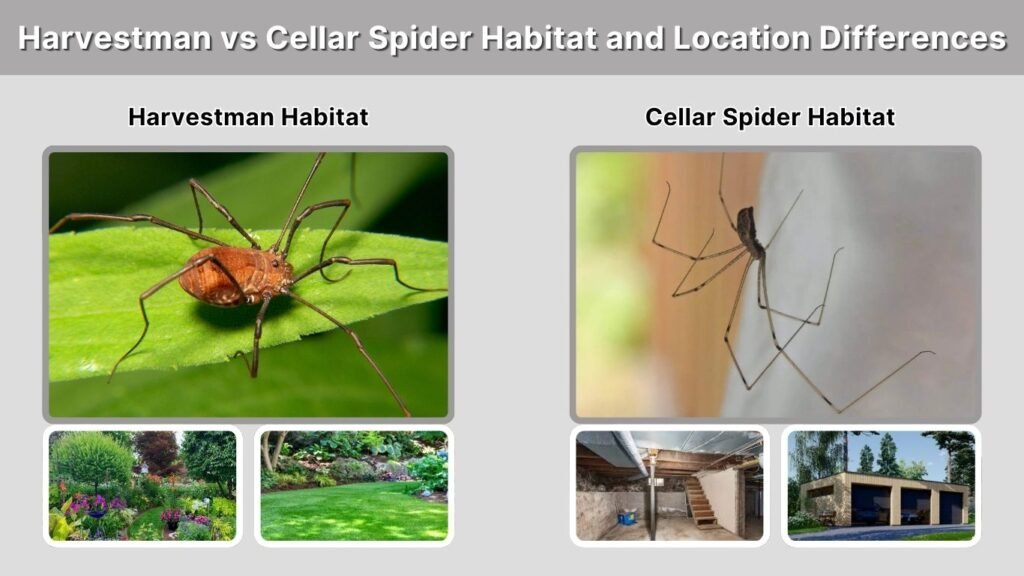 Harvestman vs Cellar Spider Habitat and Location Differences

Harvestman Habitat

Cellar Spider Habitat